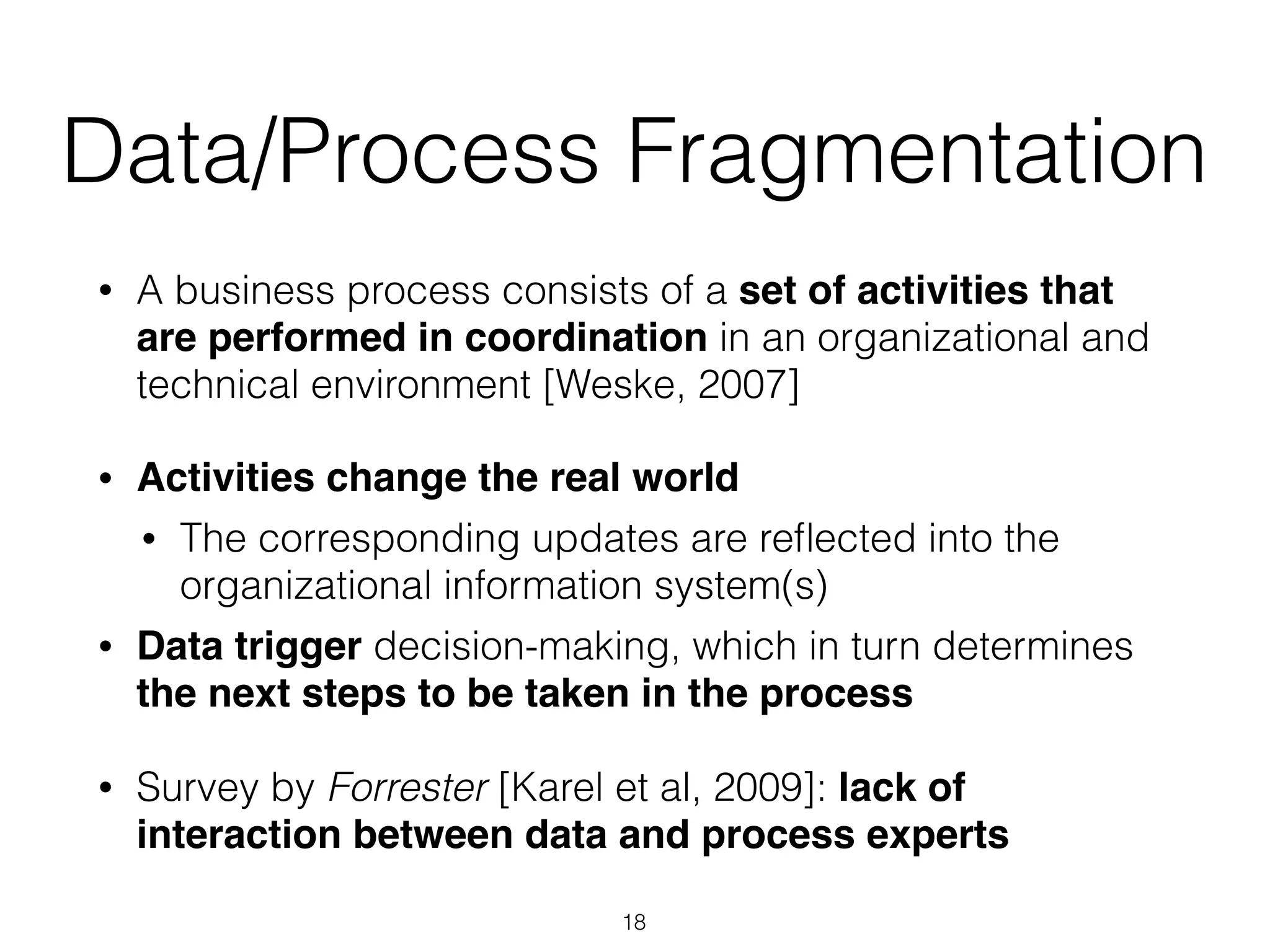 Data/Process Fragmentation

• A business process consists of a set of activities that are performed in coordination in an organizational and technical environment [Weske, 2007]

• Activities change the real world
  • The corresponding updates are reflected into the organizational information system(s)

• Data trigger decision-making, which in turn determines the next steps to be taken in the process

• Survey by Forrester [Karel et al, 2009]: lack of interaction between data and process experts

18